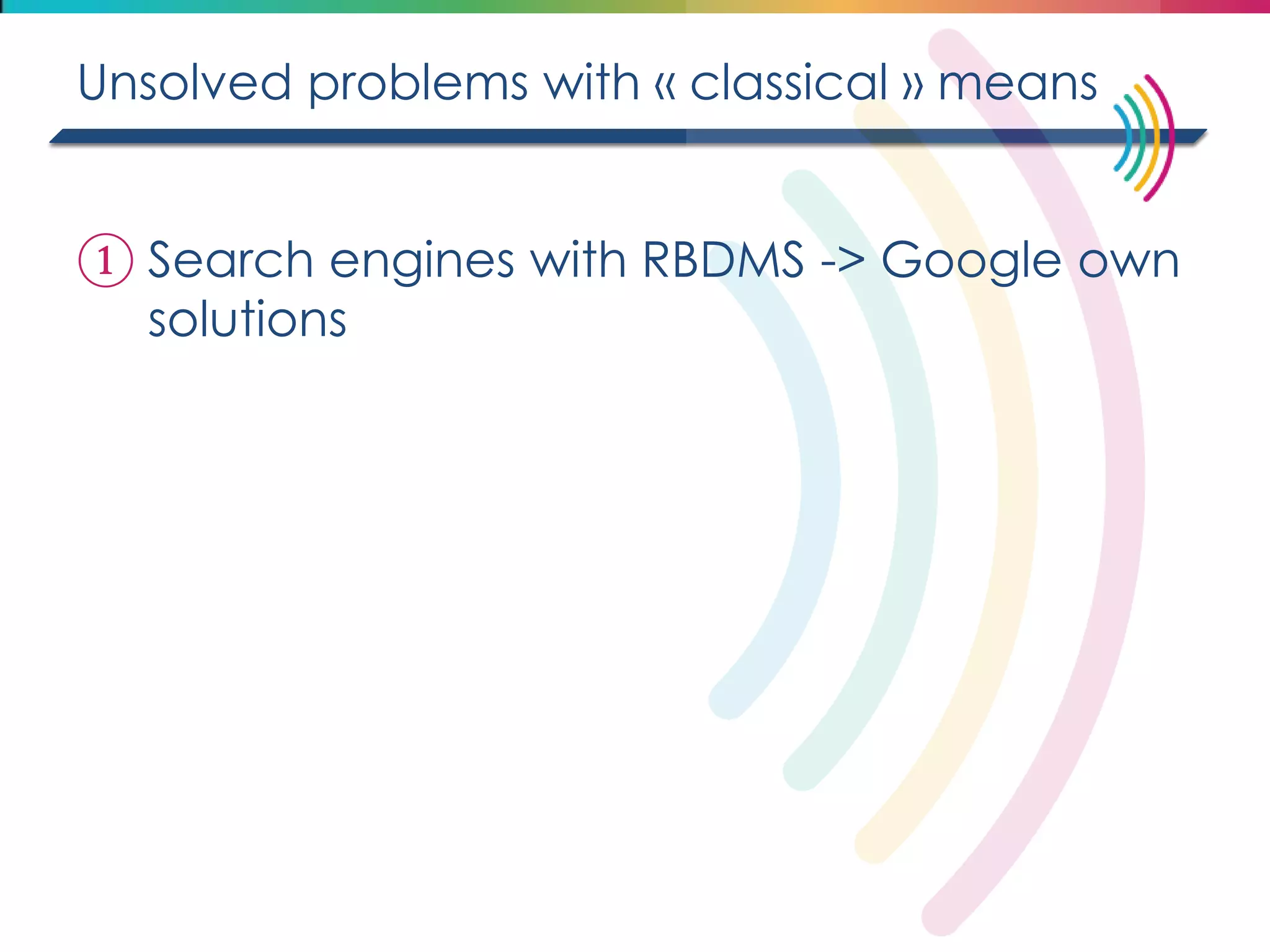 Unsolved problems with « classical » means

① Search engines with RBDMS -> Google own solutions